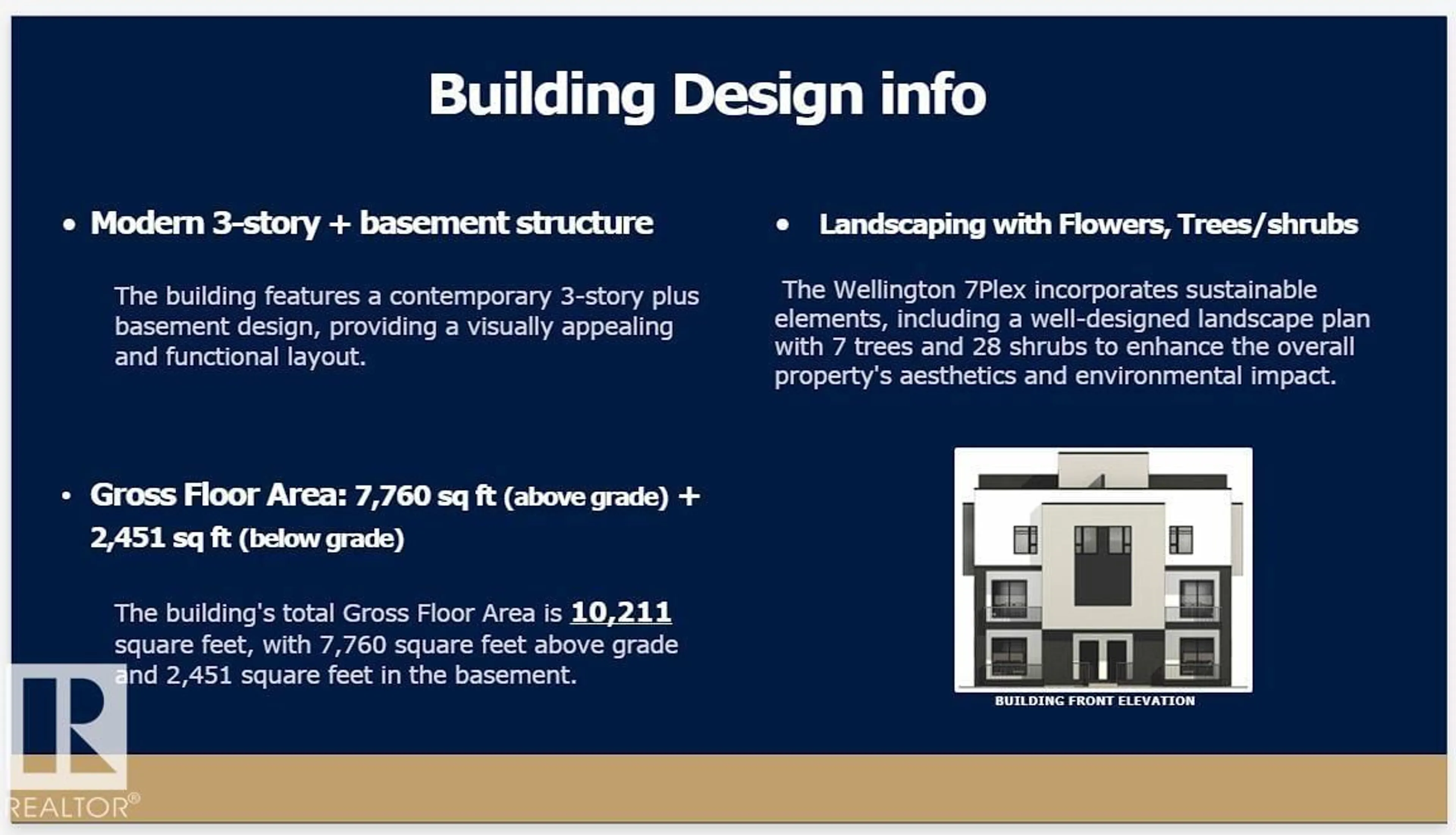 Building Design info

• Modern 3-story + basement structure

The building features a contemporary 3-story plus basement design, providing a visually appealing and functional layout.

• Gross Floor Area: 7,760 sq ft (above grade) + 2,451 sq ft (below grade)

The building's total Gross Floor Area is 10,211 square feet, with 7,760 square feet above grade and 2,451 square feet in the basement.

• Landscaping with Flowers, Trees/shrubs

The Wellington 7Plex incorporates sustainable elements, including a well-designed landscape plan with 7 trees and 28 shrubs to enhance the overall property's aesthetics and environmental impact.

BUILDING FRONT ELEVATION

R
REALTOR®